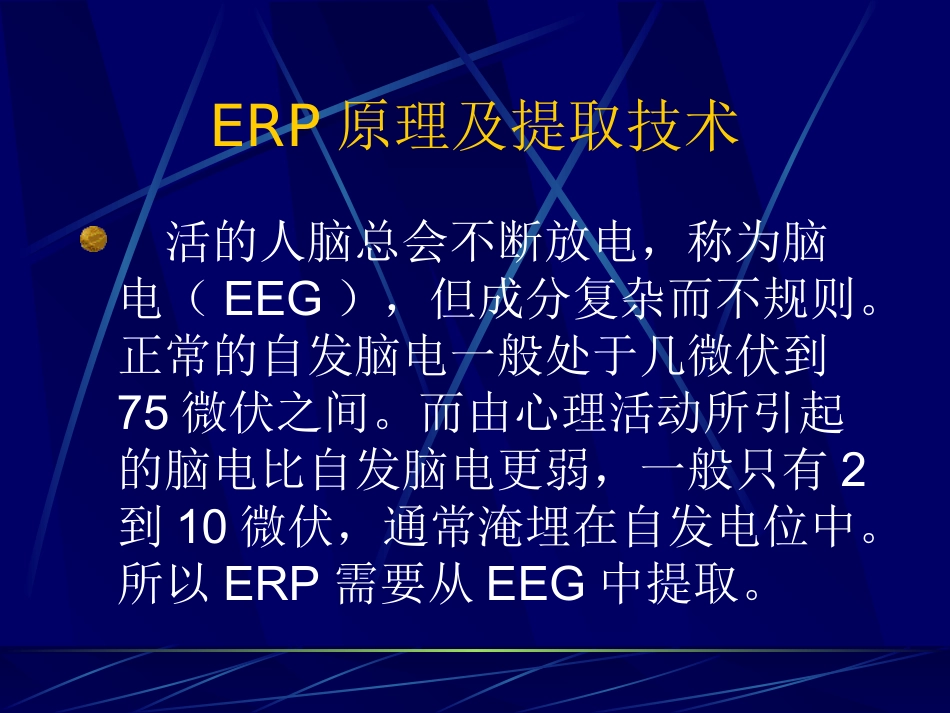 ERP 原理及提取技术

活的人脑总会不断放电，称为脑电（ EEG ），但成分复杂而不规则。正常的自发脑电一般处于几微伏到 75 微伏之间。而由心理活动所引起的脑电比自发脑电更弱，一般只有 2 到 10 微伏，通常淹埋在自发电位中。所以 ERP 需要从 EEG 中提取。